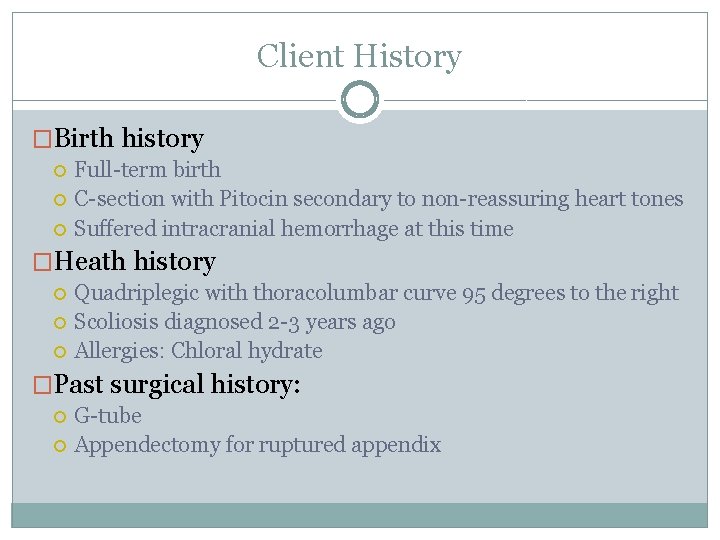 Client History

Birth history
Full-term birth
C-section with Pitocin secondary to non-reassuring heart tones
Suffered intracranial hemorrhage at this time

Heath history
Quadriplegic with thoracolumbar curve 95 degrees to the right
Scoliosis diagnosed 2-3 years ago
Allergies: Chloral hydrate

Past surgical history:
G-tube
Appendectomy for ruptured appendix